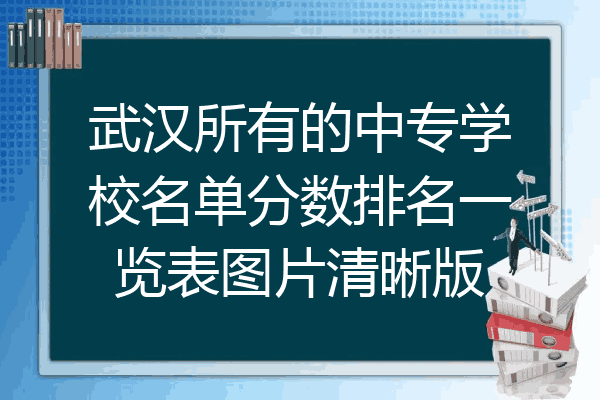 武汉所有的中专学校名单分数排名一览表图片清晰版